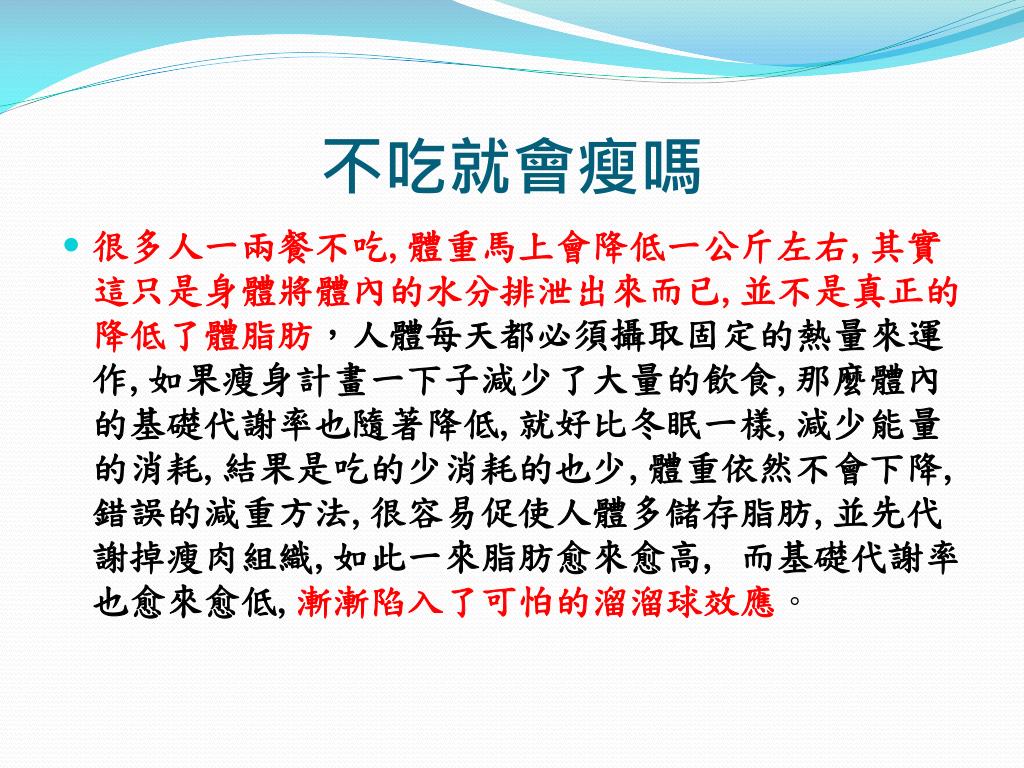 不吃就會瘦嗎

很多人一兩餐不吃, 體重馬上會降低一公斤左右, 其實這只是身體將體內的水分排泄出來而已, 並不是真正的降低了體脂肪，人體每天都必須攝取固定的熱量來運作, 如果瘦身計畫一下子減少了大量的飲食, 那麼體內的基礎代謝率也隨著降低, 就好比冬眠一樣, 減少能量的消耗, 結果是吃的少消耗的也少, 體重依然不會下降, 錯誤的減重方法, 很容易促使人體多儲存脂肪, 並先代謝掉瘦肉組織, 如此一來脂肪愈來愈高， 而基礎代謝率也愈來愈低, 漸漸陷入了可怕的溜溜球效應。